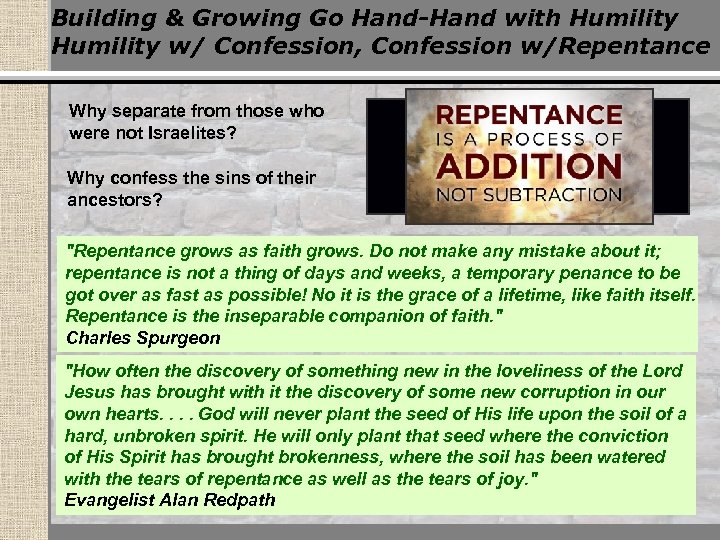 Building & Growing Go Hand-Hand with Humility
Humility w/ Confession, Confession w/Repentance

Why separate from those who were not Israelites?

Why confess the sins of their ancestors?

REPENTANCE IS A PROCESS OF ADDITION NOT SUBTRACTION

"Repentance grows as faith grows. Do not make any mistake about it; repentance is not a thing of days and weeks, a temporary penance to be got over as fast as possible! No it is the grace of a lifetime, like faith itself. Repentance is the inseparable companion of faith."
Charles Spurgeon

"How often the discovery of something new in the loveliness of the Lord Jesus has brought with it the discovery of some new corruption in our own hearts. . . . God will never plant the seed of His life upon the soil of a hard, unbroken spirit. He will only plant that seed where the conviction of His Spirit has brought brokenness, where the soil has been watered with the tears of repentance as well as the tears of joy."
Evangelist Alan Redpath